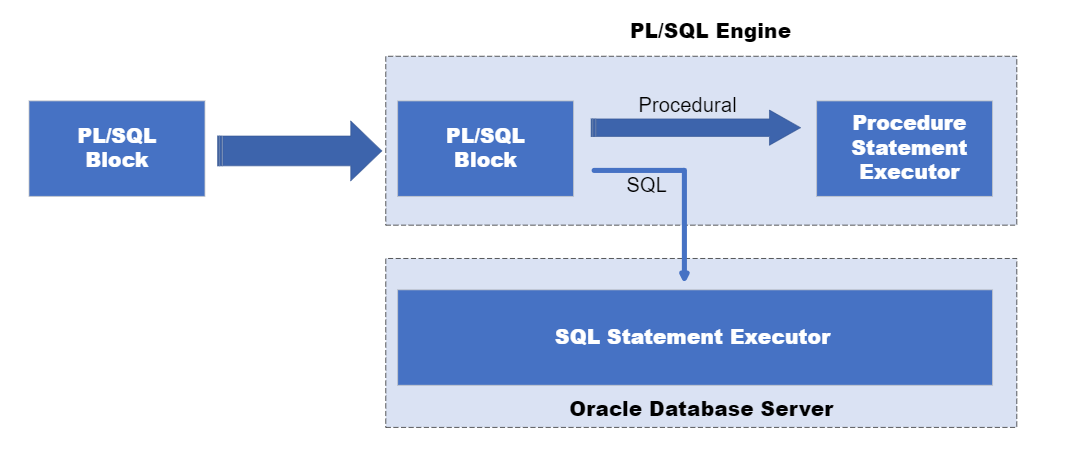 PL/SQL Engine

PL/SQL Block

PL/SQL Block

Procedural

Procedure Statement Executor

SQL

SQL Statement Executor

Oracle Database Server